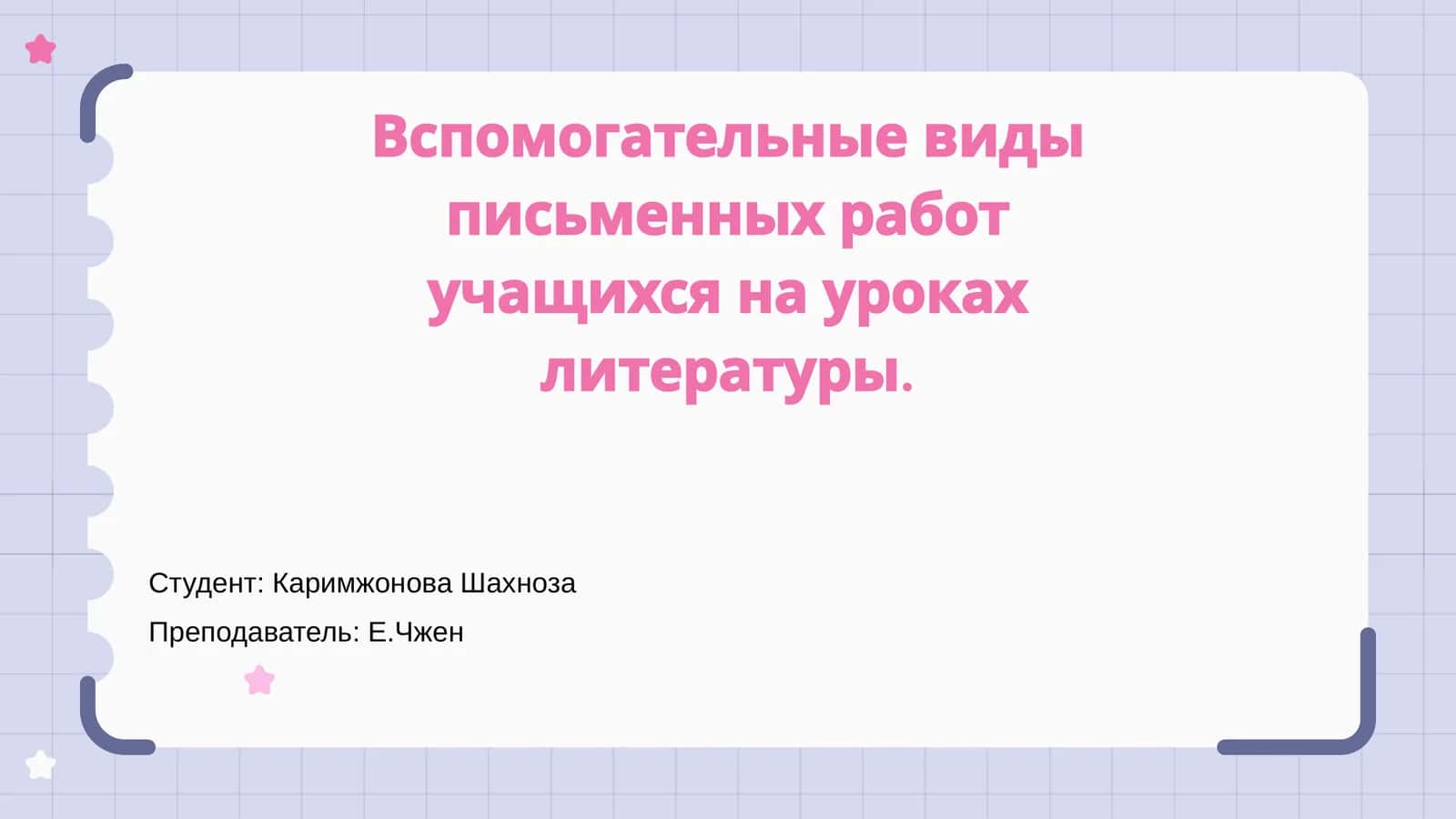 Вспомогательные виды письменных работ учащихся на уроках литературы.

Студент: Каримжонова Шахноза

Преподаватель: Е.Чжен